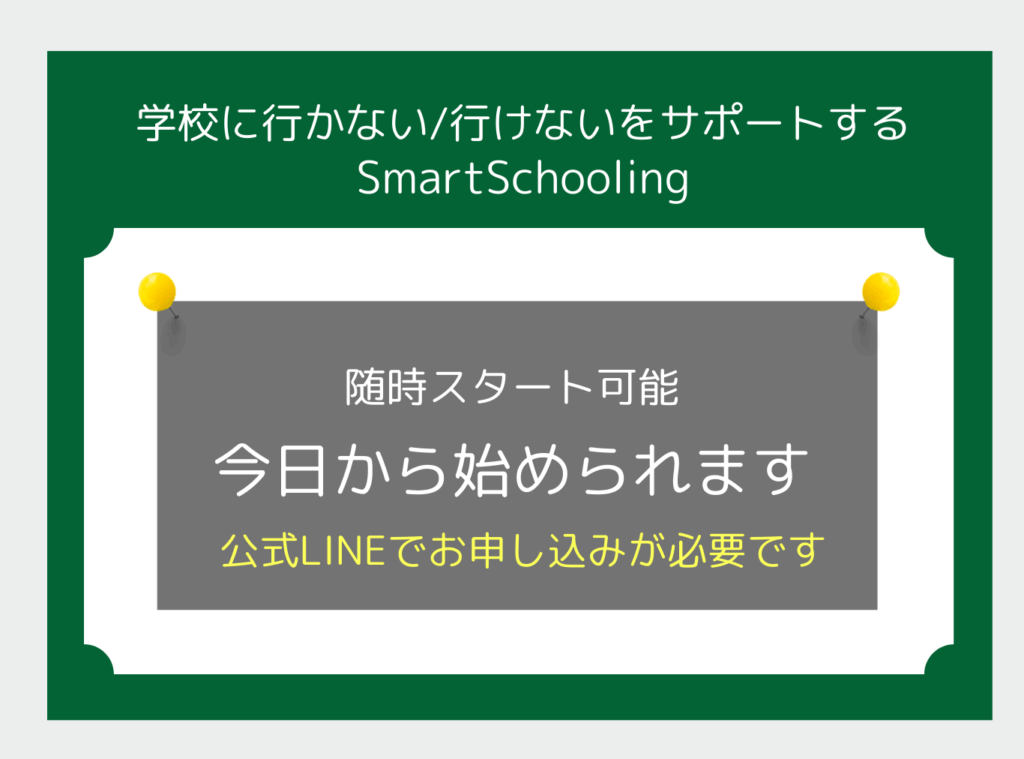 学校に行かない/行けないをサポートする
SmartSchooling

随時スタート可能

今日から始められます

公式LINEでお申し込みが必要です